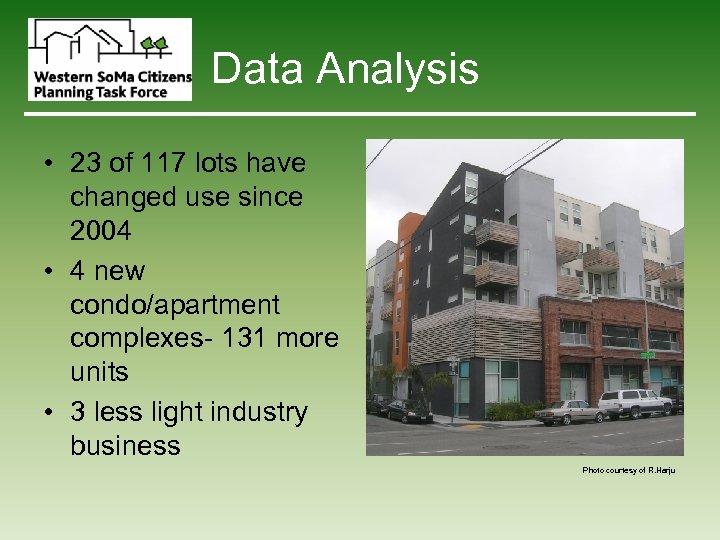 Western SoMa Citizens Planning Task Force

Data Analysis

• 23 of 117 lots have changed use since 2004
• 4 new condo/apartment complexes- 131 more units
• 3 less light industry business

Photo courtesy of R.Harju